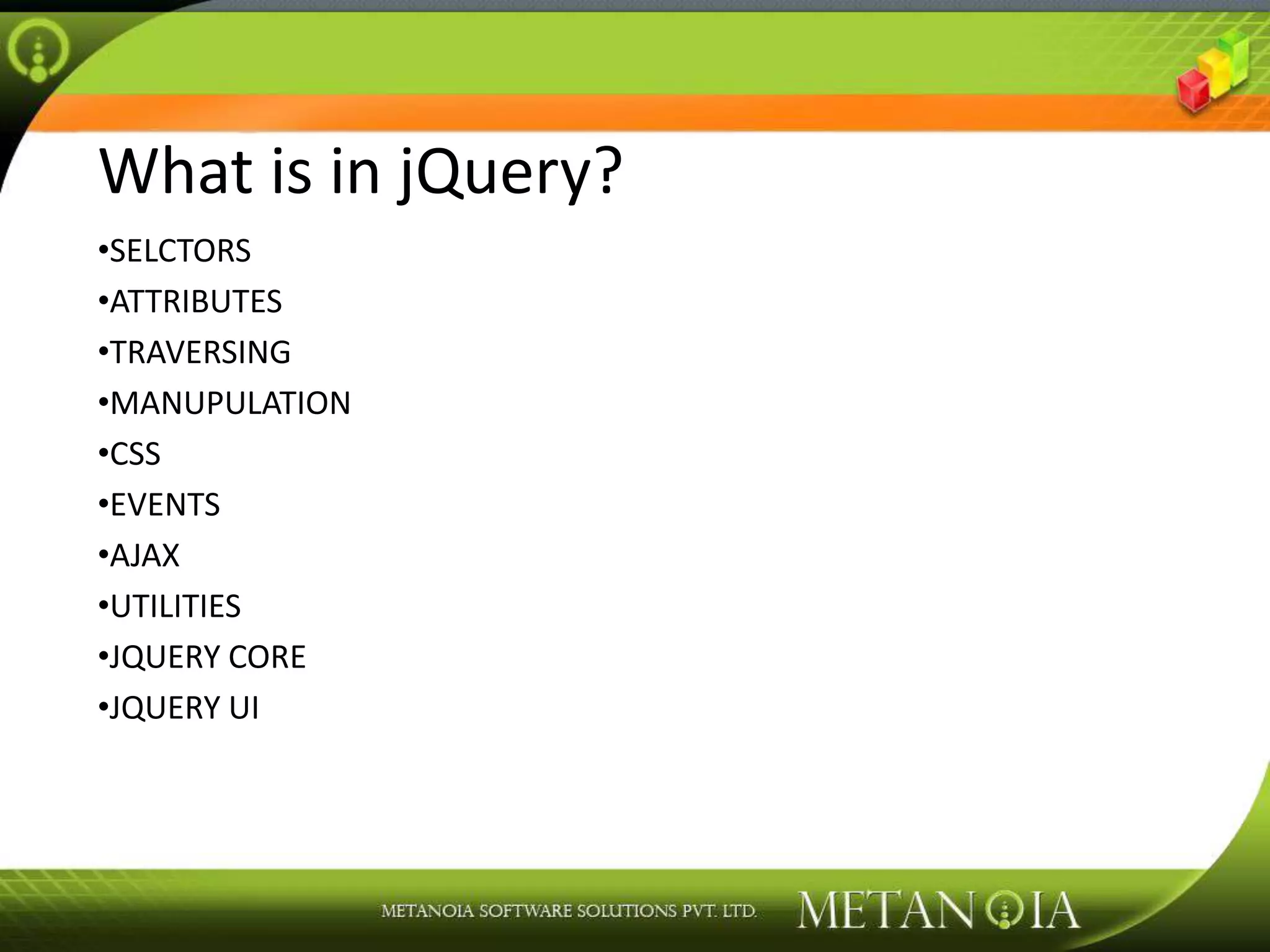 What is in jQuery?

•SELCTORS
•ATTRIBUTES
•TRAVERSING
•MANUPULATION
•CSS
•EVENTS
•AJAX
•UTILITIES
•JQUERY CORE
•JQUERY UI

METANOIA SOFTWARE SOLUTIONS PVT. LTD.
METANOIA